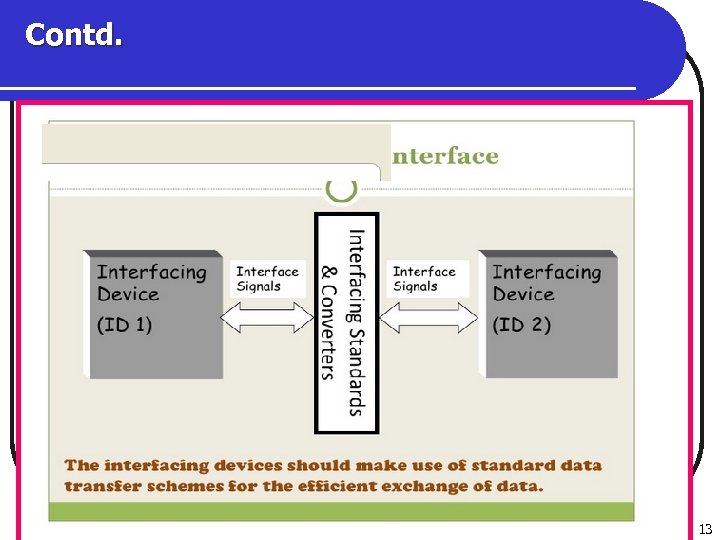 Contd.

nterface

Interfacing Device

(ID 1)

Interface Signals

Interfacing Standards & Converters

Interface Signals

Interfacing Device

(ID 2)

The interfacing devices should make use of standard data transfer schemes for the efficient exchange of data.

13